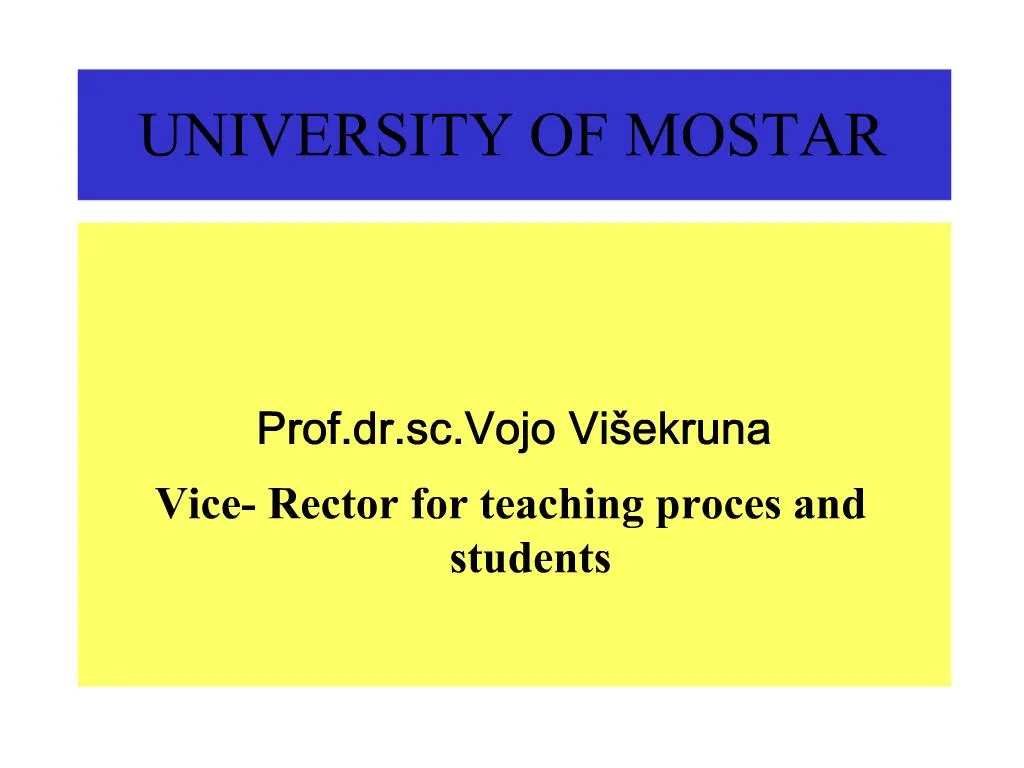 UNIVERSITY OF MOSTAR

Prof.dr.sc.Vojo Višekruna

Vice- Rector for teaching proces and students